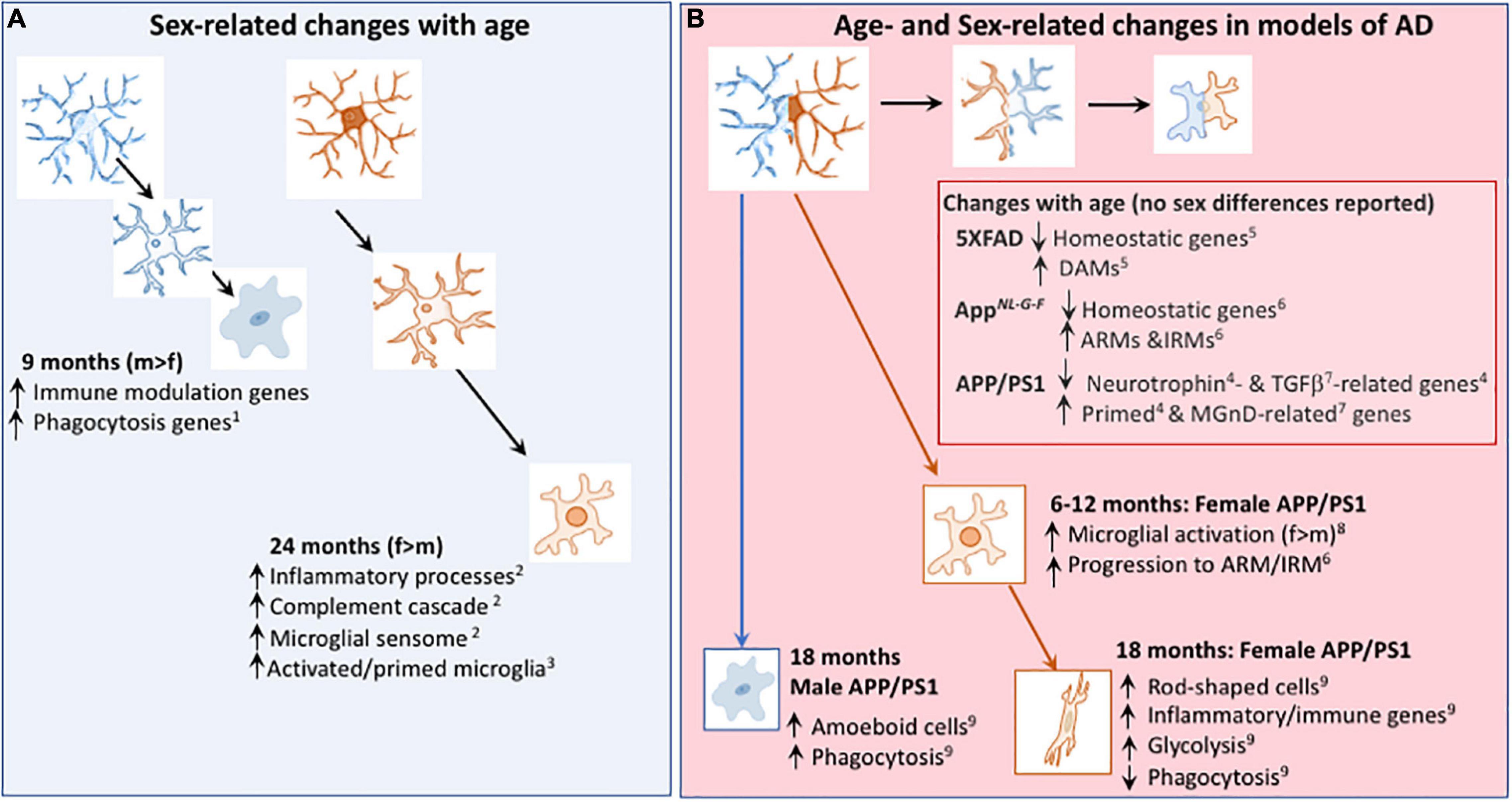 A

Sex-related changes with age

9 months (m>f)
↑ Immune modulation genes
↑ Phagocytosis genes$^1$

24 months (f>m)
↑ Inflammatory processes$^2$
↑ Complement cascade $^2$
↑ Microglial sensome $^2$
↑ Activated/primed microglia$^3$

B

Age- and Sex-related changes in models of AD

Changes with age (no sex differences reported)
5XFAD ↓ Homeostatic genes$^5$
↑ DAMs$^5$
App$^{NL-G-F}$ ↓ Homeostatic genes$^6$
↑ ARMs &IRMs$^6$
APP/PS1 ↓ Neurotrophin$^4$- & TGFβ$^7$-related genes$^4$
↑ Primed$^4$ & MGnD-related$^7$ genes

6-12 months: Female APP/PS1
↑ Microglial activation (f>m)$^8$
↑ Progression to ARM/IRM$^6$

18 months
Male APP/PS1
↑ Amoeboid cells$^9$
↑ Phagocytosis$^9$

18 months: Female APP/PS1
↑ Rod-shaped cells$^9$
↑ Inflammatory/immune genes$^9$
↑ Glycolysis$^9$
↓ Phagocytosis$^9$